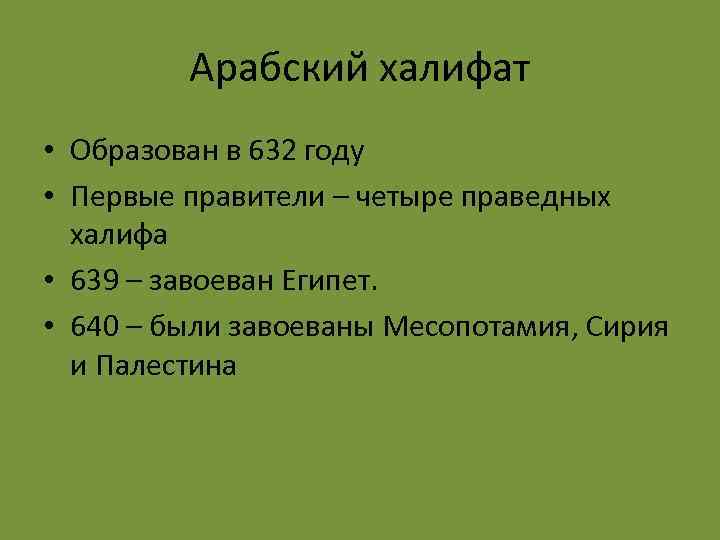 Арабский халифат

• Образован в 632 году
• Первые правители – четыре праведных халифа
• 639 – завоеван Египет.
• 640 – были завоеваны Месопотамия, Сирия и Палестина